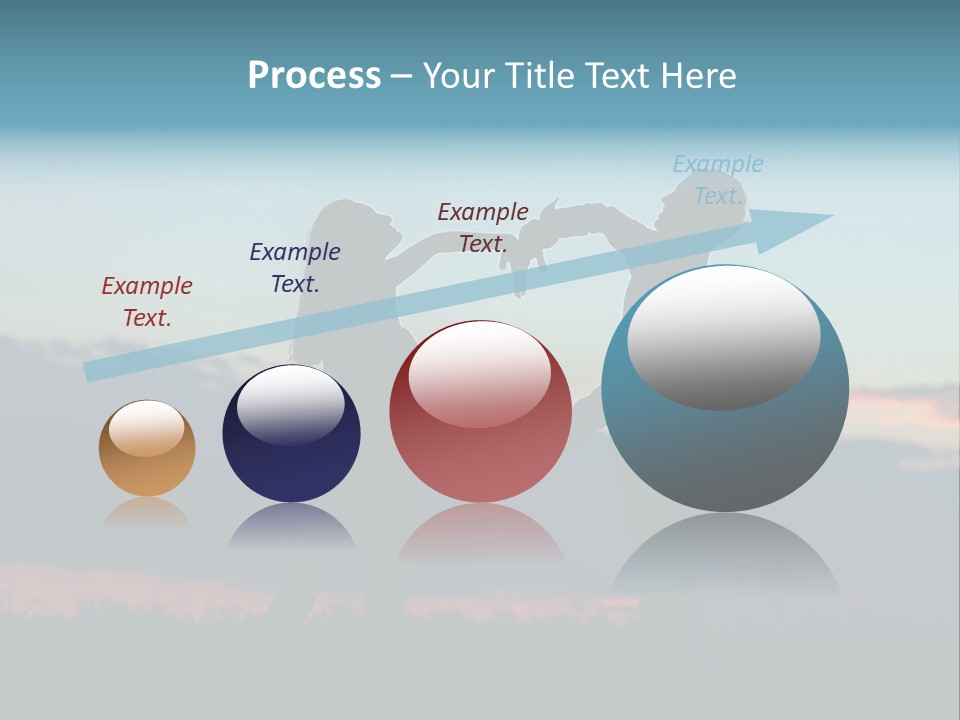 Process – Your Title Text Here

Example Text.

Example Text.

Example Text.

Example Text.